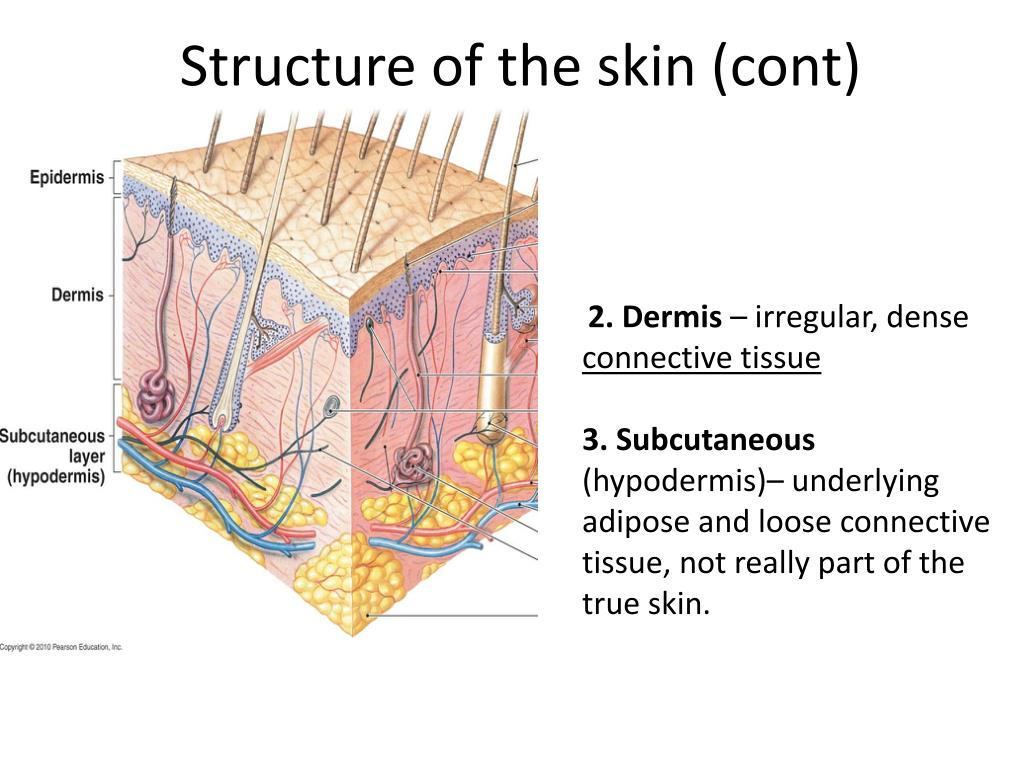 Structure of the skin (cont)

Epidermis

Dermis

Subcutaneous layer (hypodermis)

Copyright © 2010 Pearson Education, Inc.

2. Dermis – irregular, dense connective tissue

3. Subcutaneous (hypodermis)– underlying adipose and loose connective tissue, not really part of the true skin.